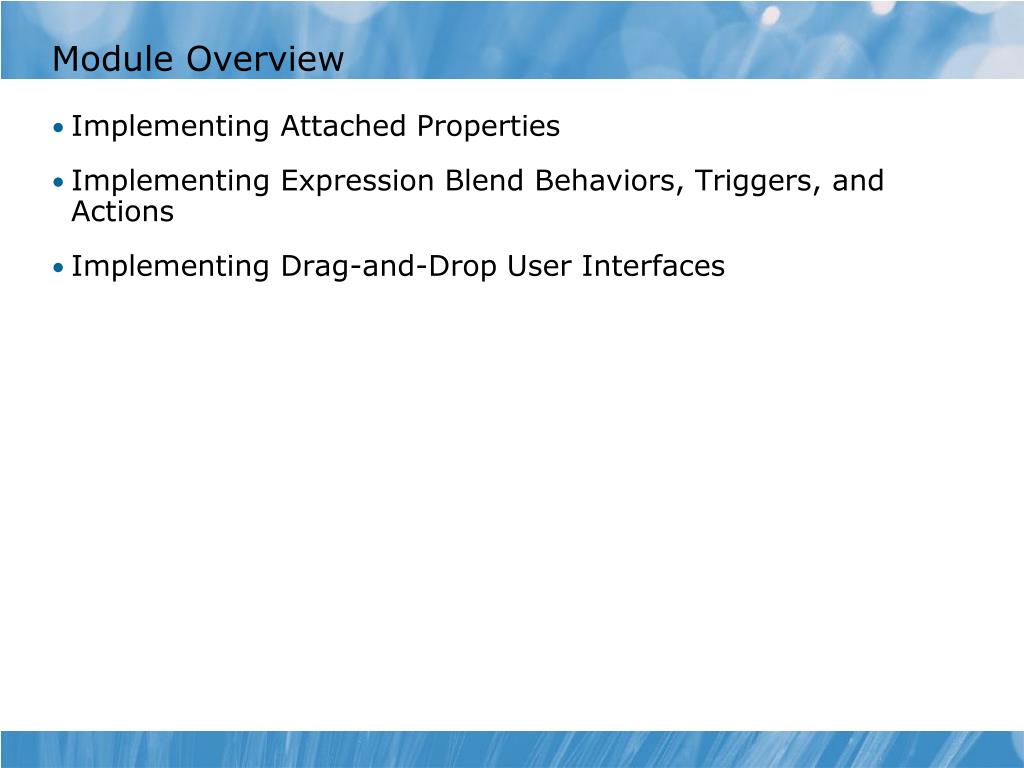 Module Overview

• Implementing Attached Properties

• Implementing Expression Blend Behaviors, Triggers, and Actions

• Implementing Drag-and-Drop User Interfaces